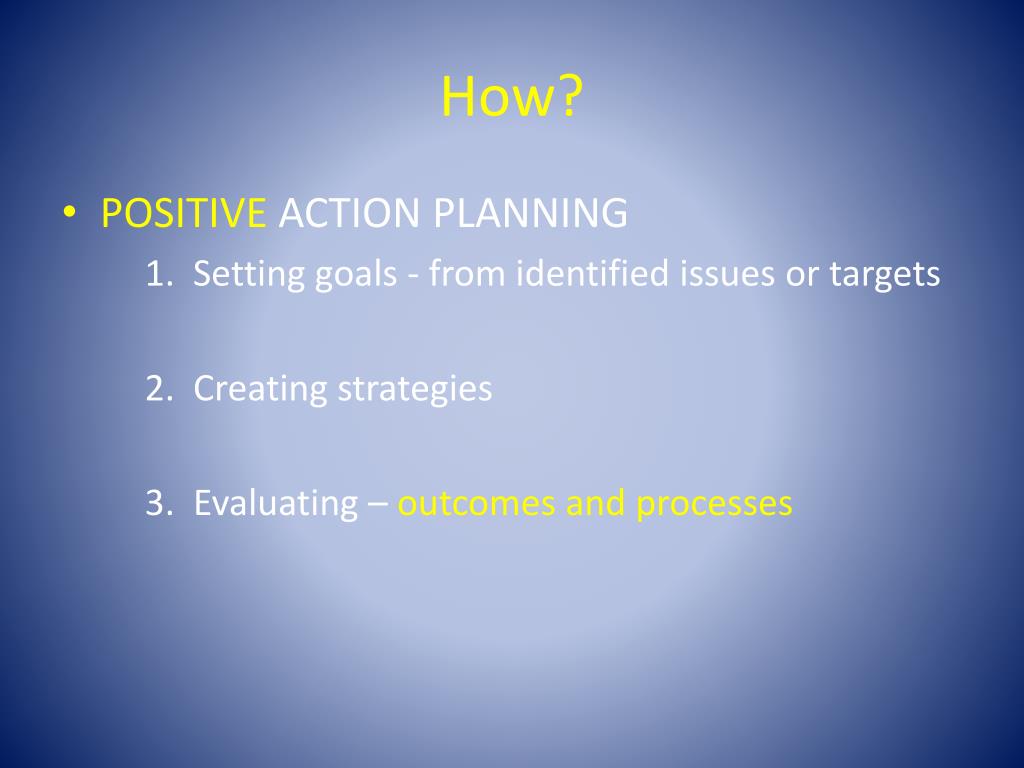 How?

• POSITIVE ACTION PLANNING

1. Setting goals - from identified issues or targets

2. Creating strategies

3. Evaluating – outcomes and processes